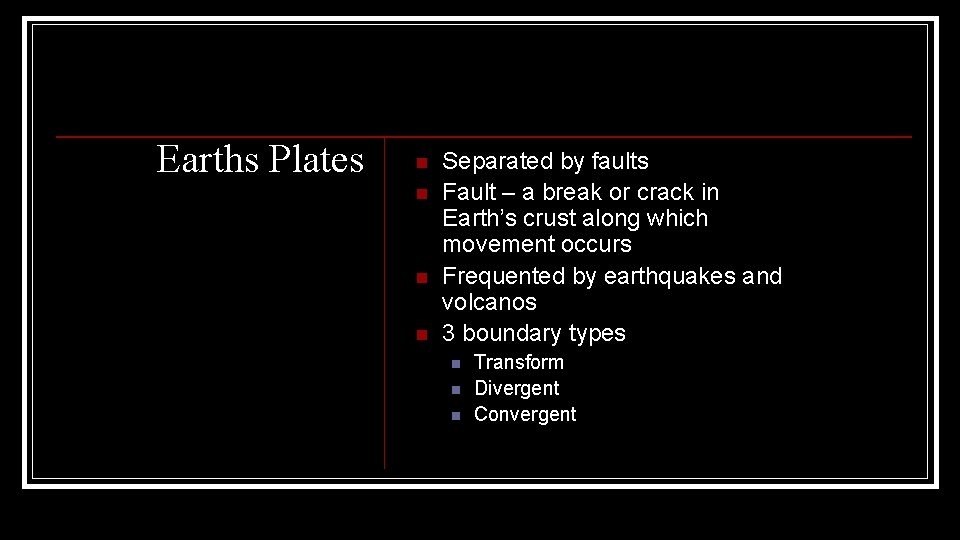 Earths Plates

- Separated by faults
- Fault – a break or crack in Earth's crust along which movement occurs
- Frequented by earthquakes and volcanos
- 3 boundary types
  - Transform
  - Divergent
  - Convergent